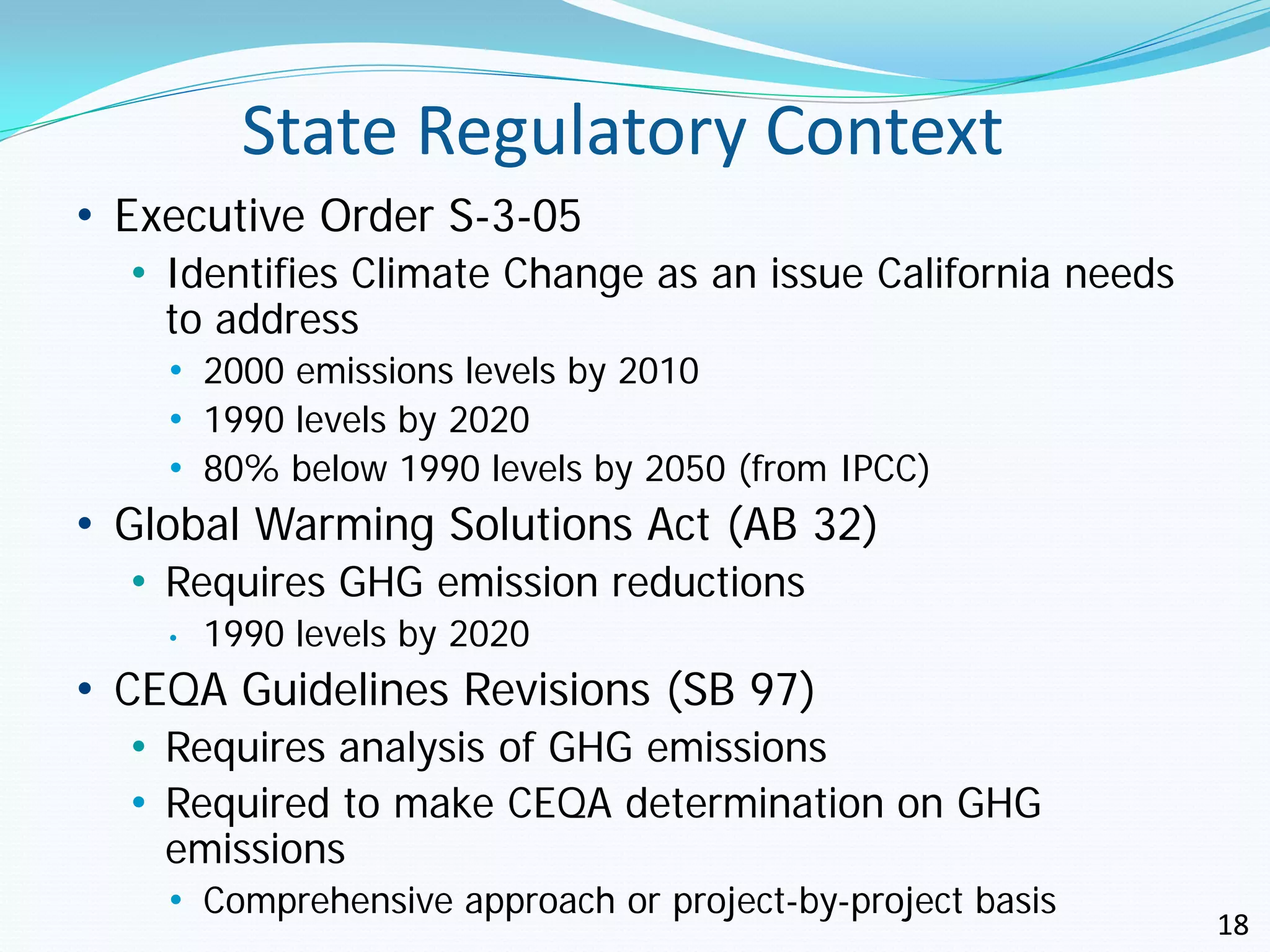 State Regulatory Context

• Executive Order S-3-05
  • Identifies Climate Change as an issue California needs to address
    • 2000 emissions levels by 2010
    • 1990 levels by 2020
    • 80% below 1990 levels by 2050 (from IPCC)
• Global Warming Solutions Act (AB 32)
  • Requires GHG emission reductions
    • 1990 levels by 2020
• CEQA Guidelines Revisions (SB 97)
  • Requires analysis of GHG emissions
  • Required to make CEQA determination on GHG emissions
    • Comprehensive approach or project-by-project basis

18